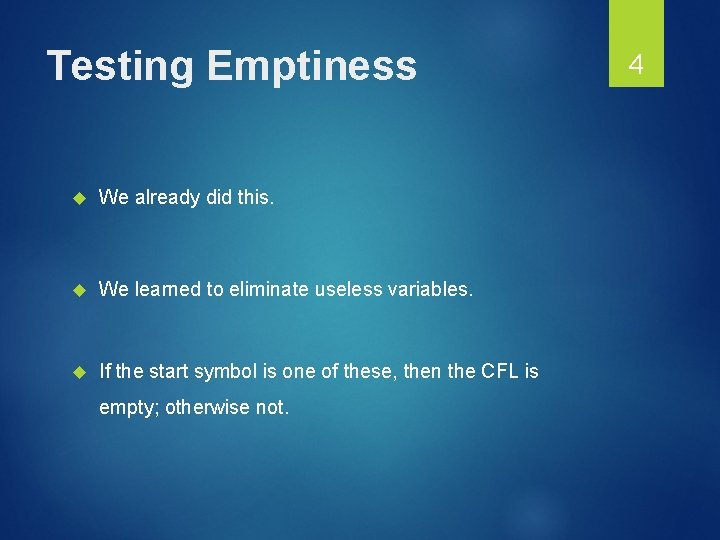 Testing Emptiness

4

We already did this.

We learned to eliminate useless variables.

If the start symbol is one of these, then the CFL is empty; otherwise not.